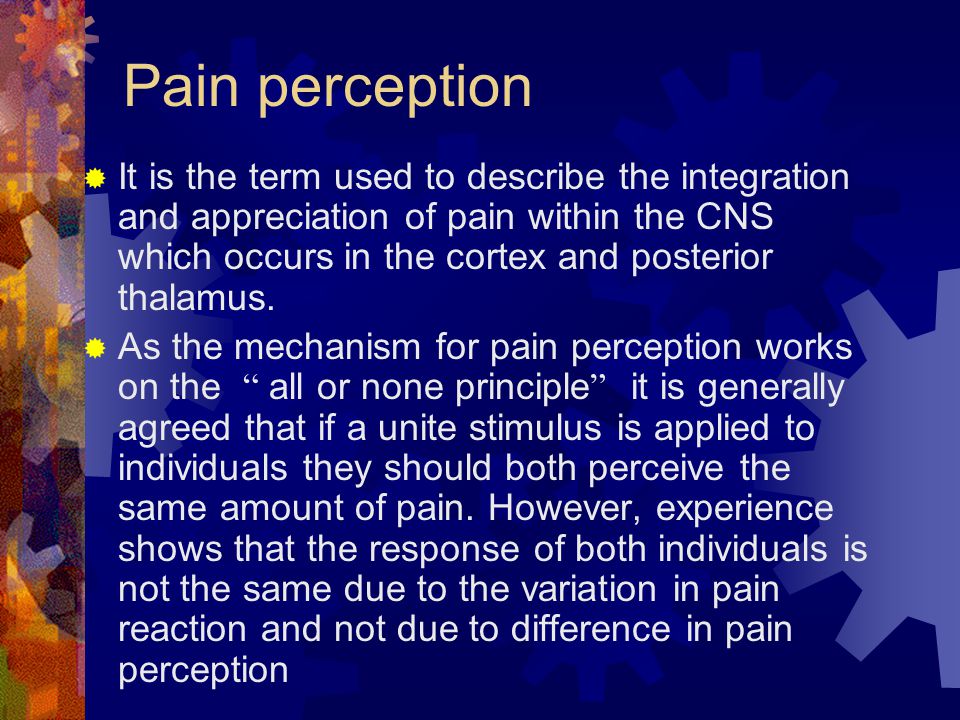 Pain perception

It is the term used to describe the integration and appreciation of pain within the CNS which occurs in the cortex and posterior thalamus.

As the mechanism for pain perception works on the “all or none principle” it is generally agreed that if a unite stimulus is applied to individuals they should both perceive the same amount of pain. However, experience shows that the response of both individuals is not the same due to the variation in pain reaction and not due to difference in pain perception